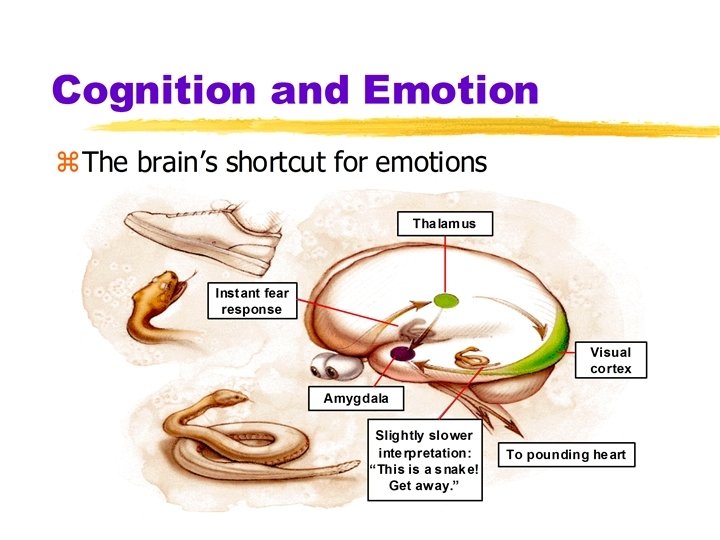 Cognition and Emotion

⌘The brain's shortcut for emotions

Thalamus

Instant fear response

Visual cortex

Amygdala

Slightly slower interpretation: "This is a snake! Get away."

To pounding heart